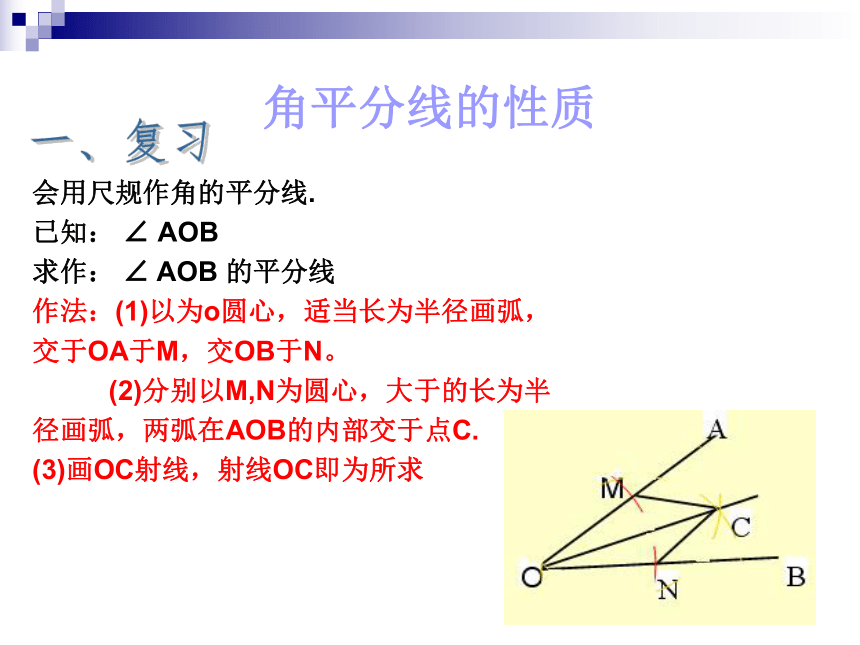 角平分线的性质

一、复习

会用尺规作角的平分线.

已知： ∠ AOB

求作： ∠ AOB 的平分线

作法：(1)以为o圆心，适当长为半径画弧，交于OA于M，交OB于N。

(2)分别以M,N为圆心，大于的长为半径画弧，两弧在AOB的内部交于点C.

(3)画OC射线，射线OC即为所求

A

M

C

O

N

B